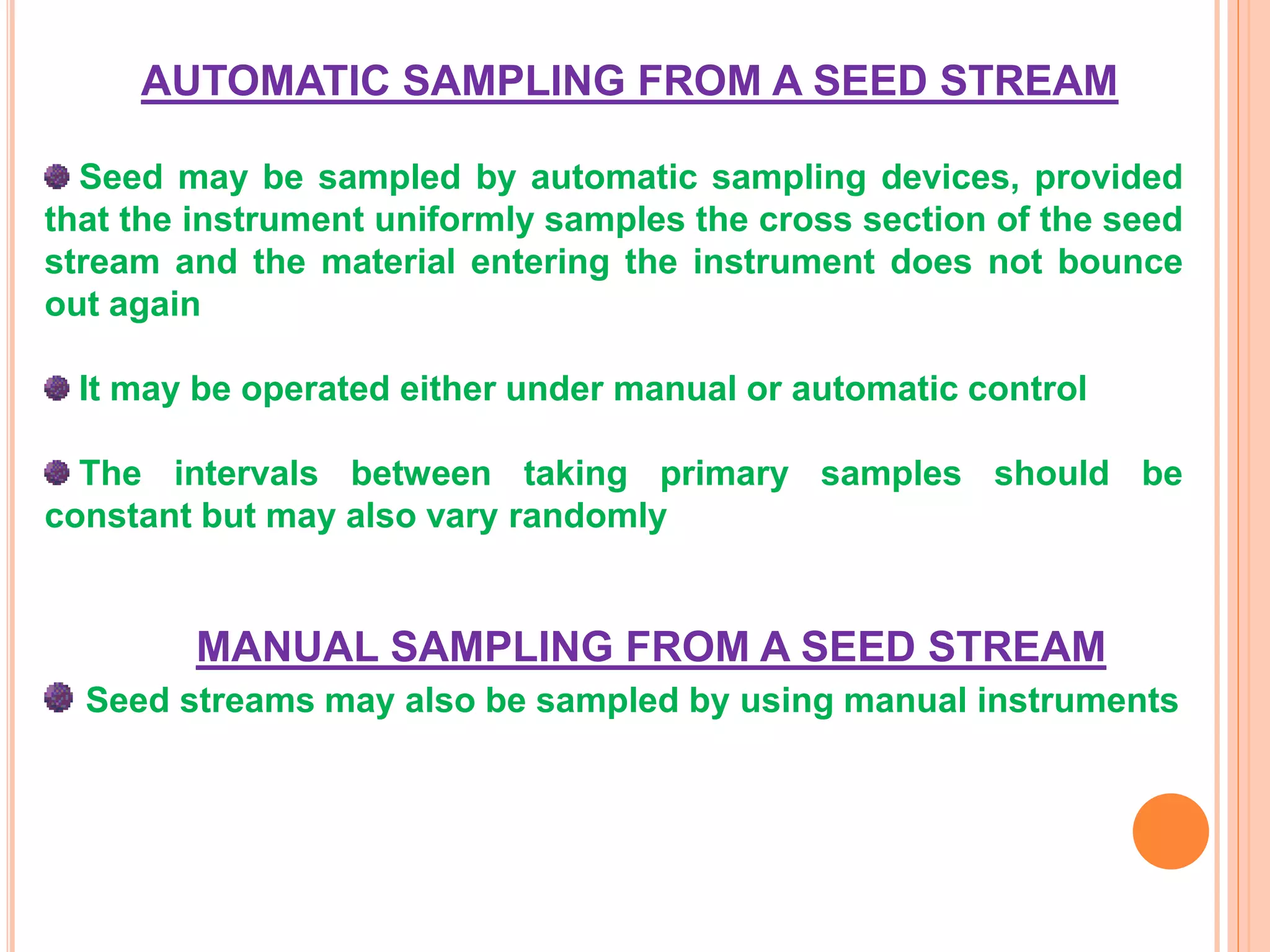 AUTOMATIC SAMPLING FROM A SEED STREAM

Seed may be sampled by automatic sampling devices, provided that the instrument uniformly samples the cross section of the seed stream and the material entering the instrument does not bounce out again

It may be operated either under manual or automatic control

The intervals between taking primary samples should be constant but may also vary randomly

MANUAL SAMPLING FROM A SEED STREAM

Seed streams may also be sampled by using manual instruments